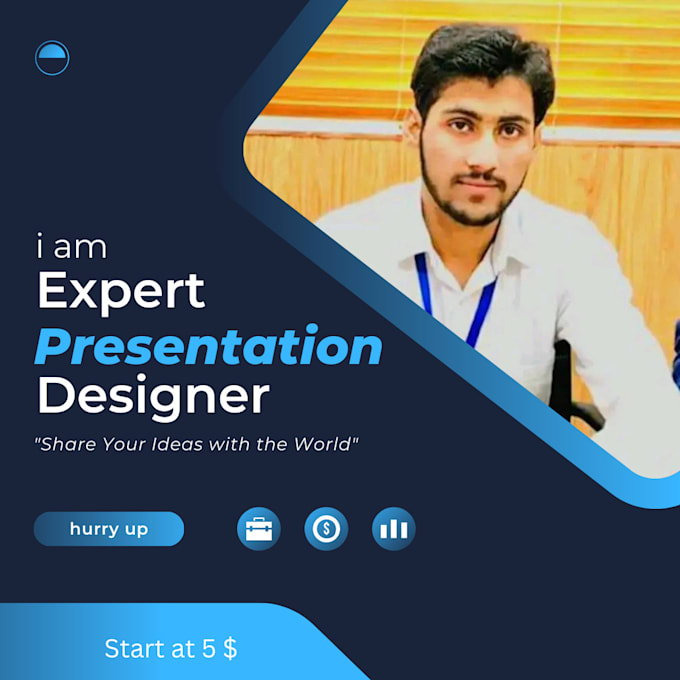 i am
Expert
Presentation
Designer
"Share Your Ideas with the World"

hurry up

Start at 5 $